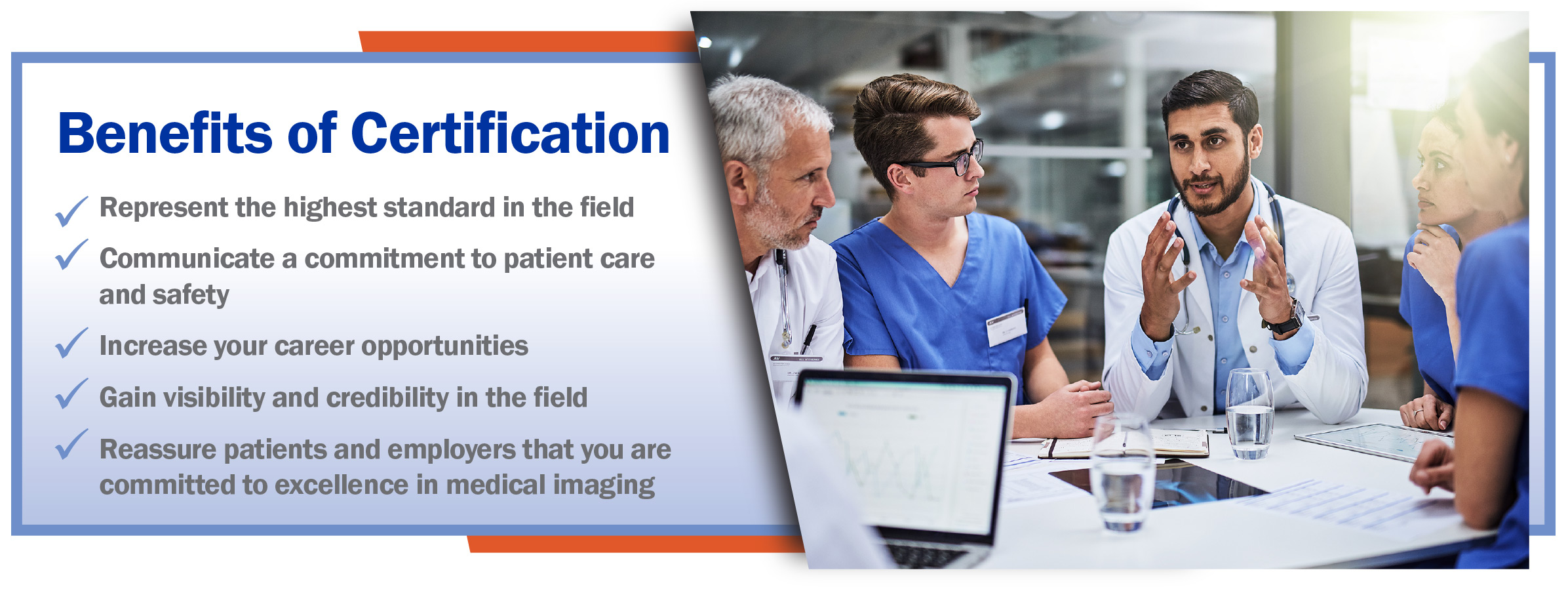 Benefits of Certification

✓ Represent the highest standard in the field

✓ Communicate a commitment to patient care and safety

✓ Increase your career opportunities

✓ Gain visibility and credibility in the field

✓ Reassure patients and employers that you are committed to excellence in medical imaging